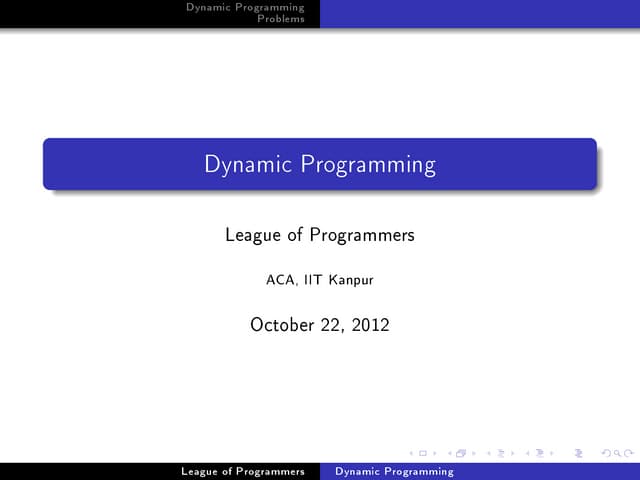 Dynamic Programming
Problems

Dynamic Programming

League of Programmers

ACA, IIT Kanpur

October 22, 2012

League of Programmers Dynamic Programming